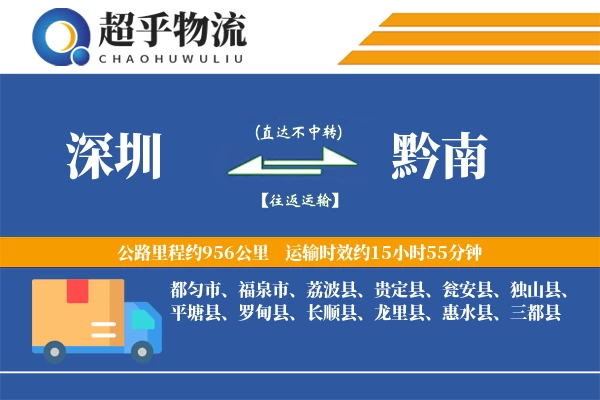 超乎物流
CHAOHUWULIU

深圳
(直达不中转)
【往返运输】
黔南

公路里程约956公里　运输时效约15小时55分钟

都匀市、福泉市、荔波县、贵定县、瓮安县、独山县、平塘县、罗甸县、长顺县、龙里县、惠水县、三都县